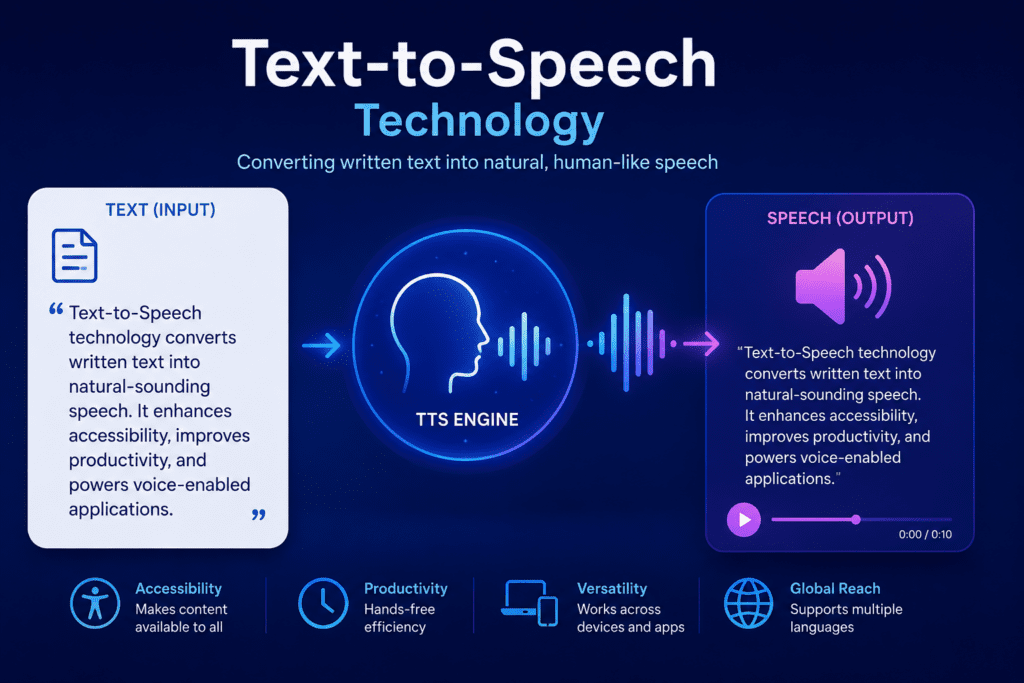 Text-to-Speech
Technology

Converting written text into natural, human-like speech

TEXT (INPUT)

“ Text-to-Speech technology converts written text into natural-sounding speech. It enhances accessibility, improves productivity, and powers voice-enabled applications. ”

TTS ENGINE

SPEECH (OUTPUT)

“Text-to-Speech technology converts written text into natural-sounding speech. It enhances accessibility, improves productivity, and powers voice-enabled applications.”

0:00 / 0:10

Accessibility
Makes content available to all

Productivity
Hands-free efficiency

Versatility
Works across devices and apps

Global Reach
Supports multiple languages